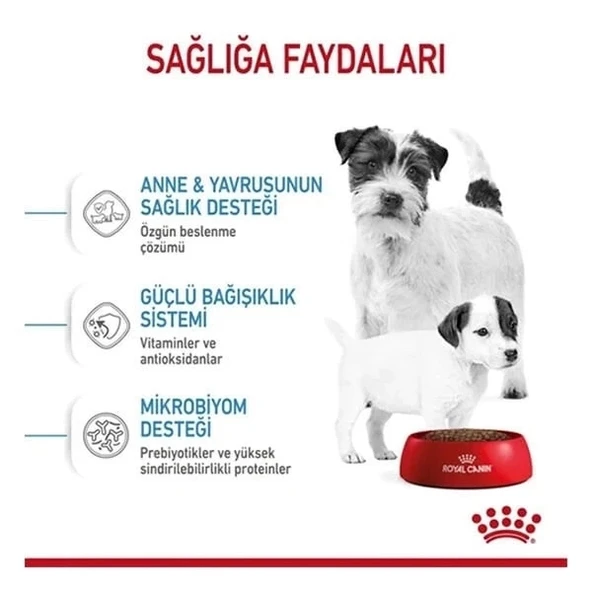 SAĞLIĞA FAYDALARI

ANNE & YAVRUSUNUN SAĞLIK DESTEĞİ
Özgün beslenme çözümü

GÜÇLÜ BAĞIŞIKLIK SİSTEMİ
Vitaminler ve antioksidanlar

MİKROBİYOM DESTEĞİ
Prebiyotikler ve yüksek sindirilebilirlikli proteinler

ROYAL CANIN